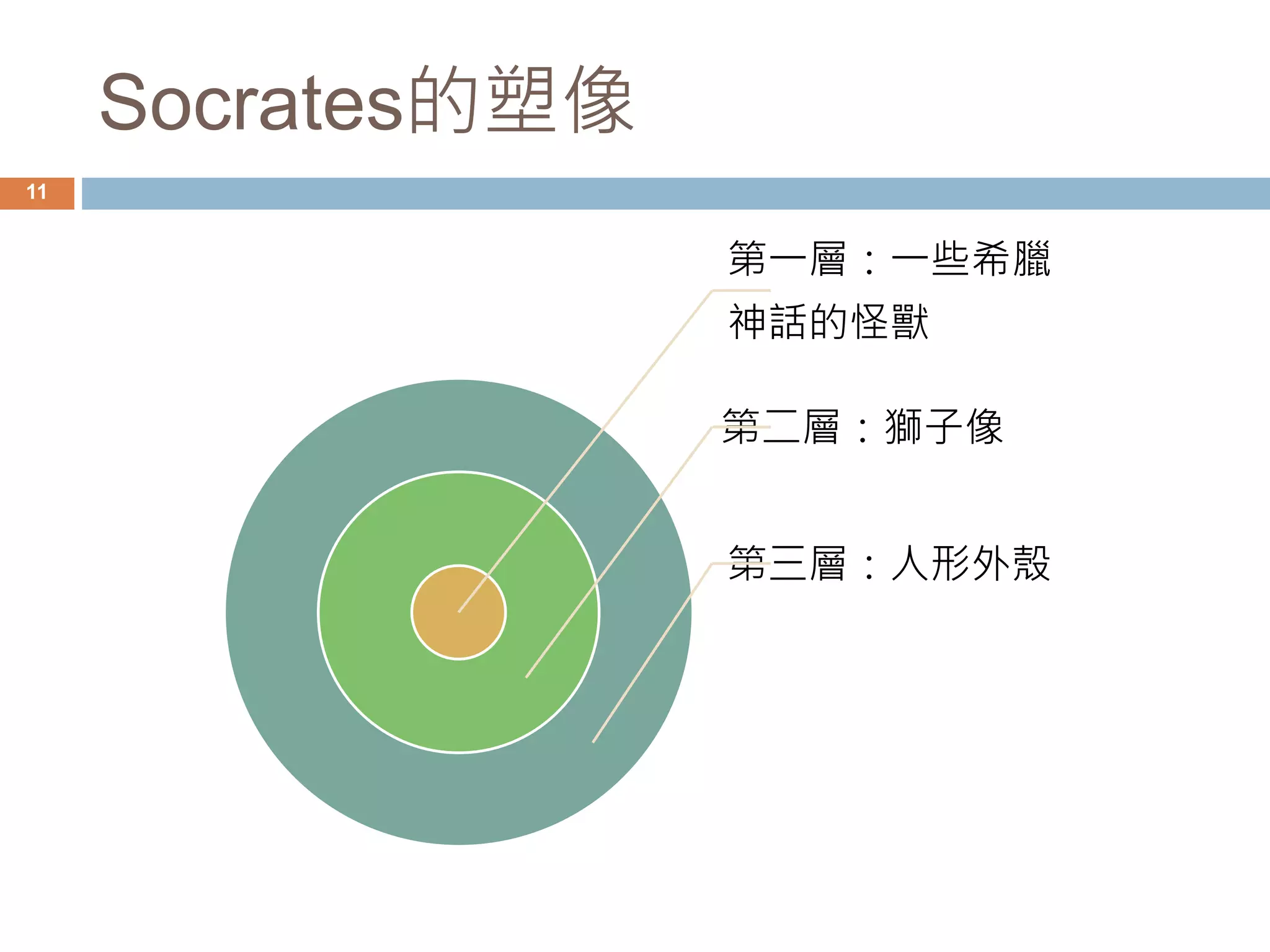 Socrates的塑像

11

第一層：一些希臘神話的怪獸

第二層：獅子像

第三層：人形外殼